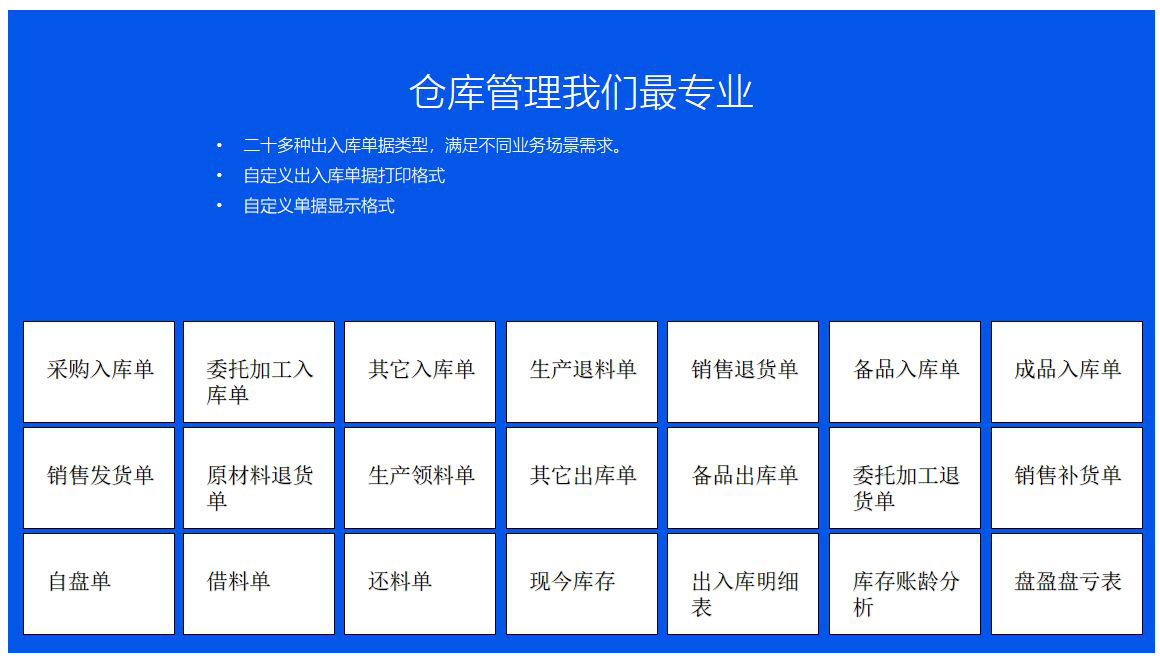 仓库管理我们最专业

• 二十多种出入库单据类型，满足不同业务场景需求。
• 自定义出入库单据打印格式
• 自定义单据显示格式

| 采购入库单 | 委托加工入库单 | 其它入库单 | 生产退料单 | 销售退货单 | 备品入库单 | 成品入库单 |
|---|---|---|---|---|---|---|
| 销售发货单 | 原材料退货单 | 生产领料单 | 其它出库单 | 备品出库单 | 委托加工退货单 | 销售补货单 |
| 自盘单 | 借料单 | 还料单 | 现今库存 | 出入库明细表 | 库存账龄分析 | 盘盈盘亏表 |